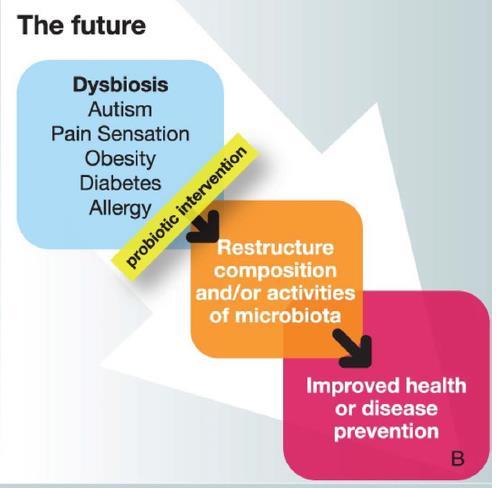 The future

Dysbiosis
Autism
Pain Sensation
Obesity
Diabetes
Allergy

probiotic intervention

Restructure composition and/or activities of microbiota

Improved health or disease prevention

B